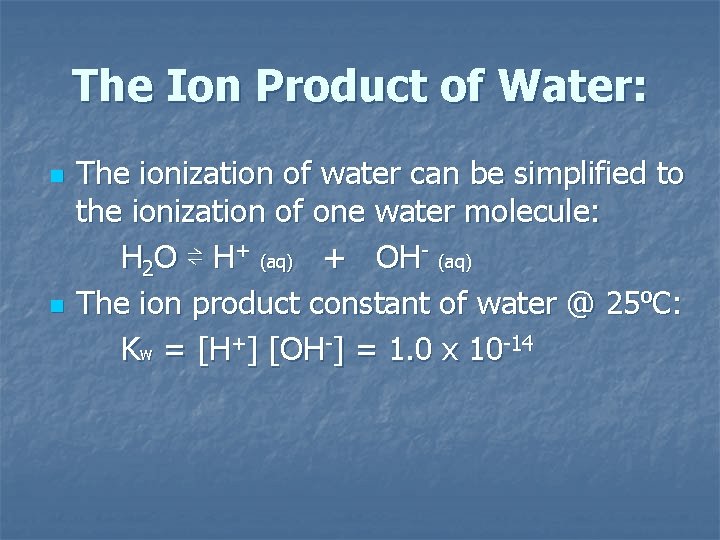 The Ion Product of Water:

The ionization of water can be simplified to the ionization of one water molecule:

$H_2O \rightleftharpoons H^+_{(aq)} + OH^-_{(aq)}$

The ion product constant of water @ 25ºC:

$K_w = [H^+] [OH^-] = 1.0 \times 10^{-14}$